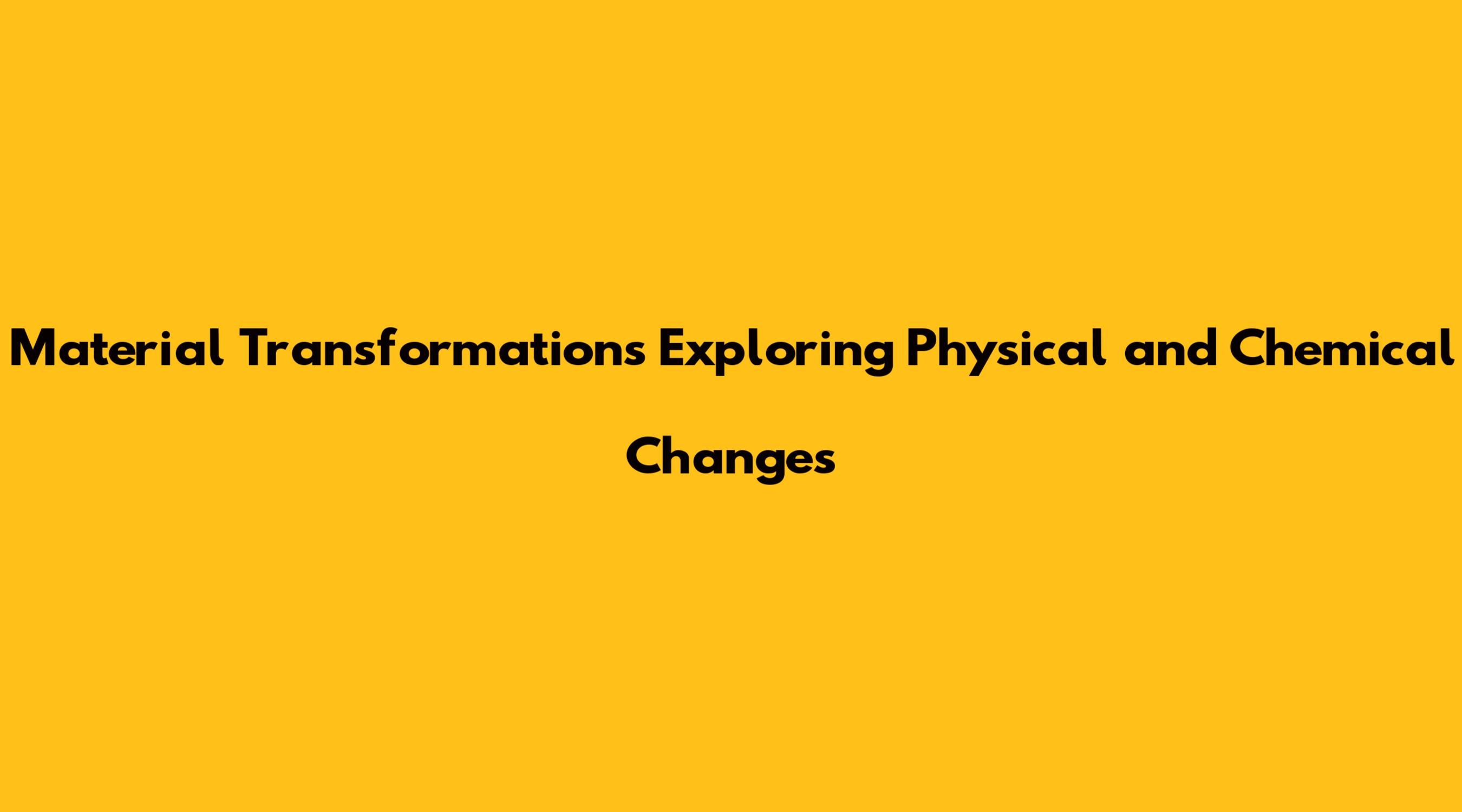 Material Transformations Exploring Physical and Chemical Changes